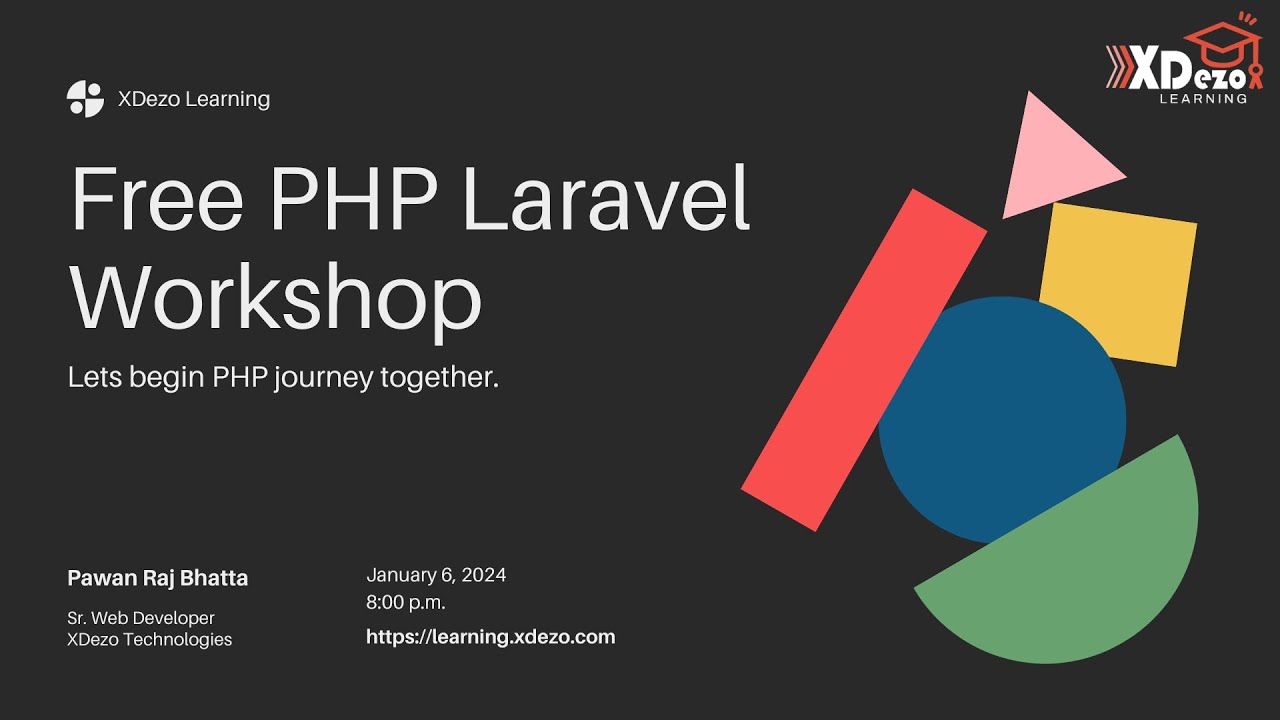 XDezo Learning

XDezo
LEARNING

Free PHP Laravel Workshop

Lets begin PHP journey together.

Pawan Raj Bhatta

Sr. Web Developer
XDezo Technologies

January 6, 2024
8:00 p.m.

https://learning.xdezo.com